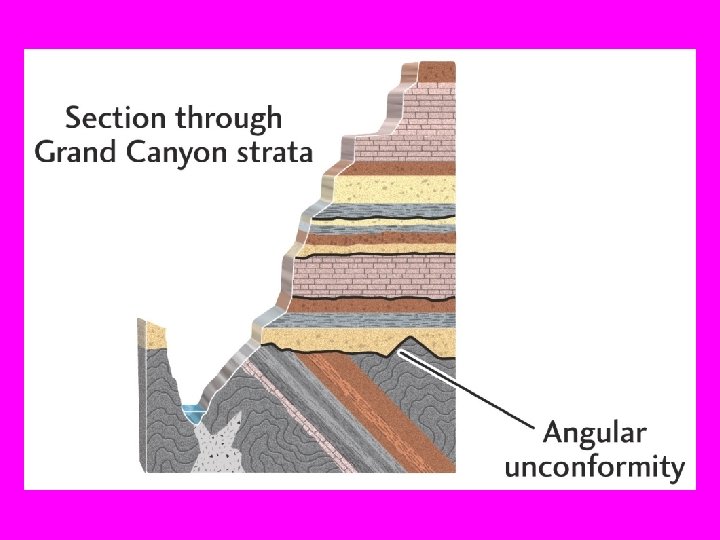 Section through Grand Canyon strata

Angular unconformity